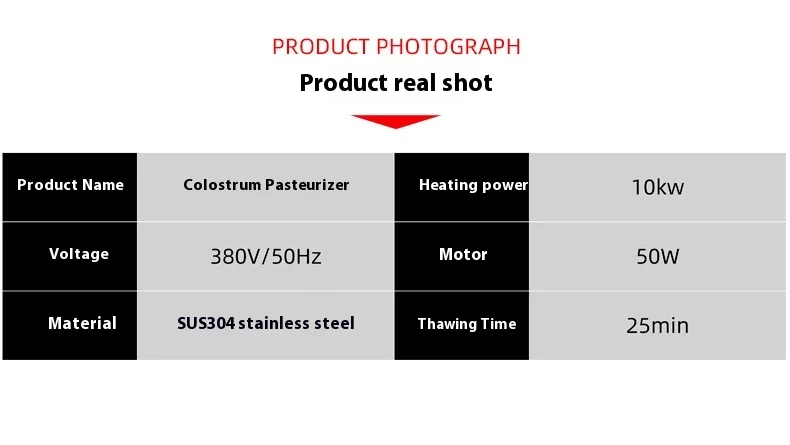 PRODUCT PHOTOGRAPH

Product real shot

| Product Name | Colostrum Pasteurizer | Heating power | 10kw |
|---|---|---|---|
| Voltage | 380V/50Hz | Motor | 50W |
| Material | SUS304 stainless steel | Thawing Time | 25min |